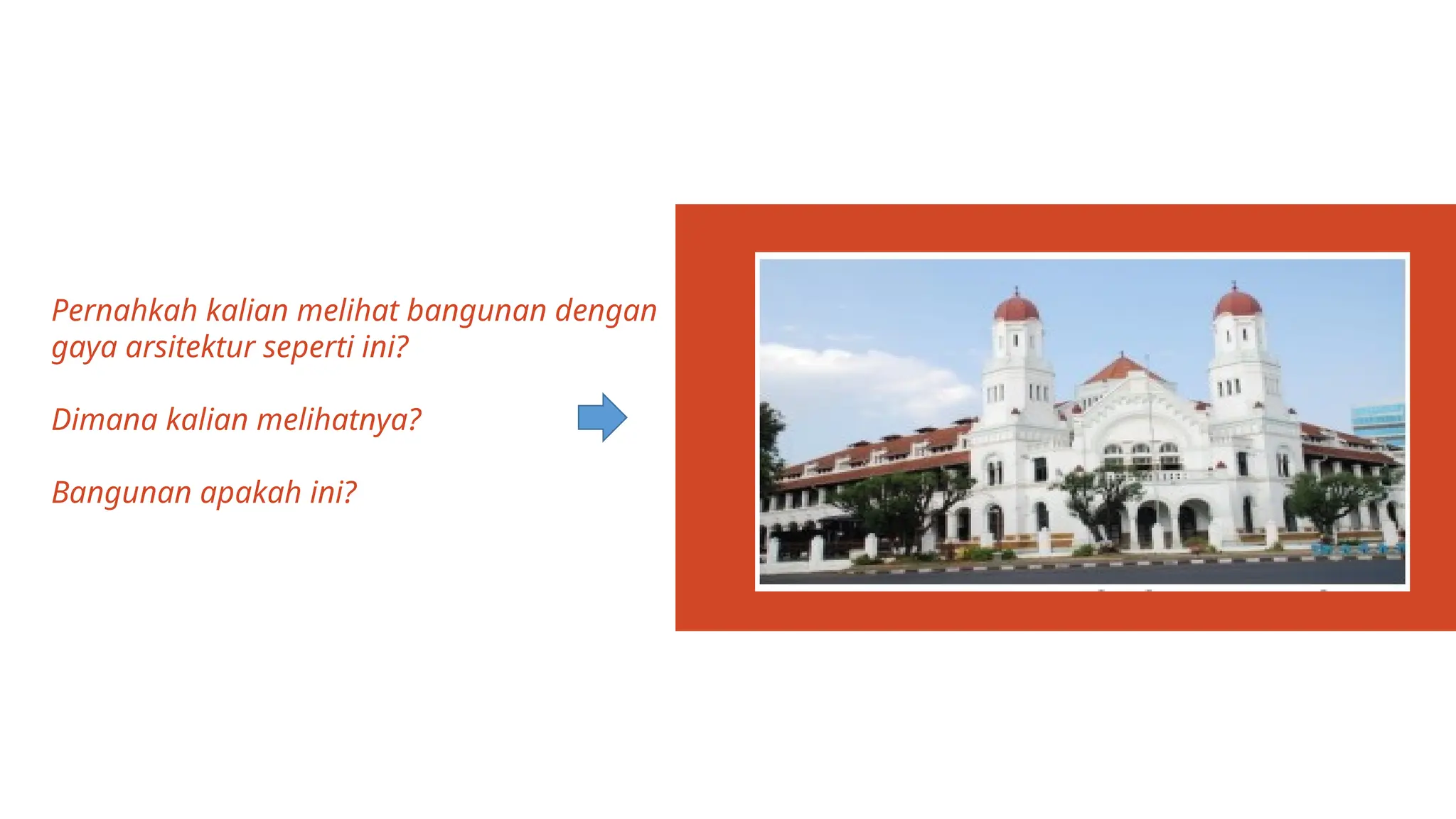 Pernahkah kalian melihat bangunan dengan gaya arsitektur seperti ini?

Dimana kalian melihatnya?

Bangunan apakah ini?